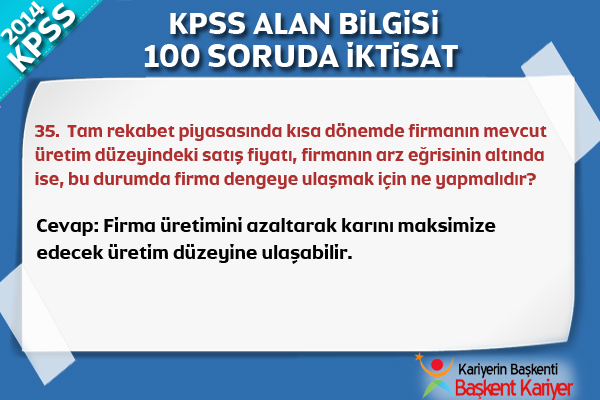 2014
KPSS

KPSS ALAN BİLGİSİ
100 SORUDA İKTİSAT

35. Tam rekabet piyasasında kısa dönemde firmanın mevcut üretim düzeyindeki satış fiyatı, firmanın arz eğrisinin altında ise, bu durumda firma dengeye ulaşmak için ne yapmalıdır?

Cevap: Firma üretimini azaltarak karını maksimize edecek üretim düzeyine ulaşabilir.

Kariyerin Başkenti
Başkent Kariyer